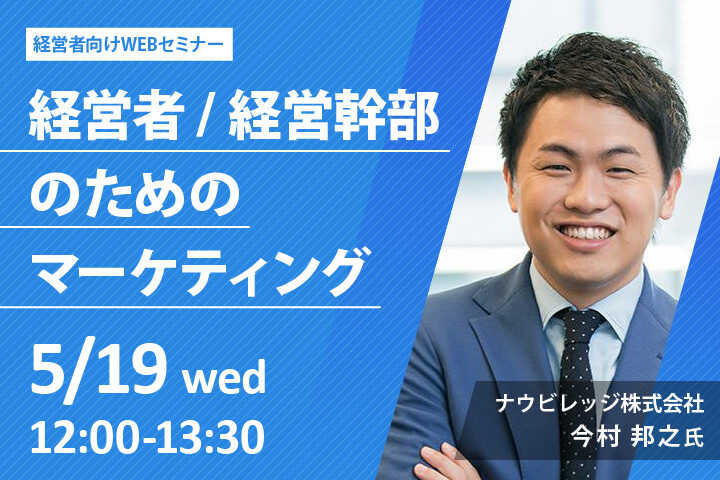 経営者向けWEBセミナー

経営者 / 経営幹部
のための
マーケティング

5/19 wed
12:00-13:30

ナウビレッジ株式会社
今村 邦之氏